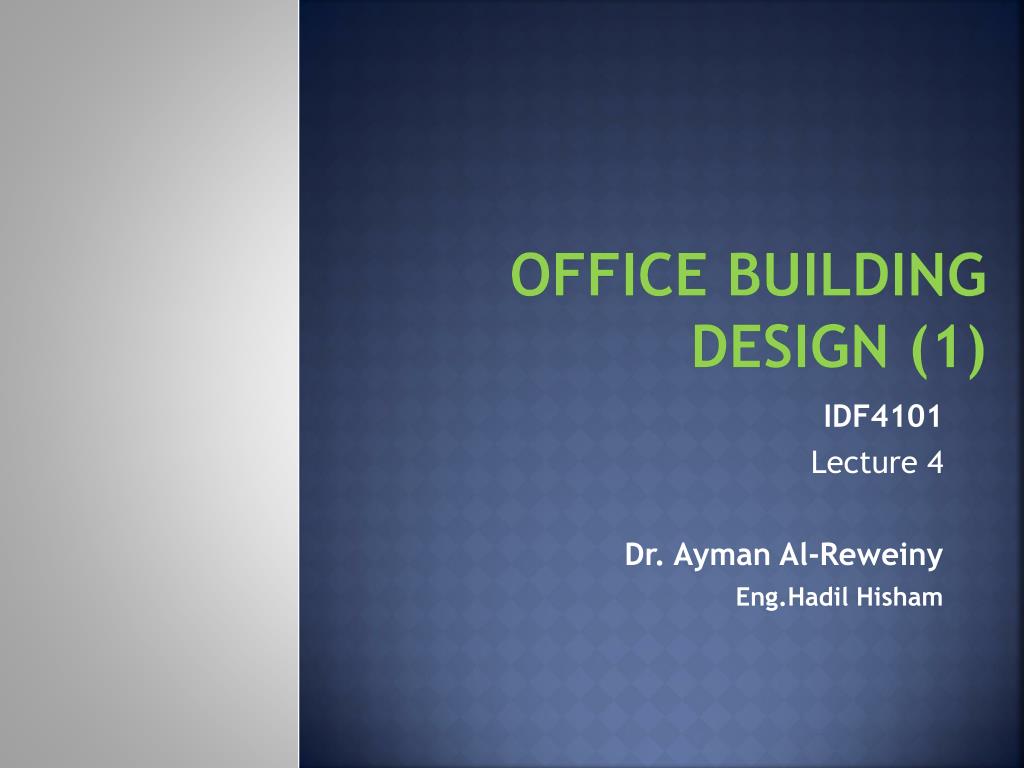 OFFICE BUILDING DESIGN (1)

IDF4101
Lecture 4

Dr. Ayman Al-Reweiny
Eng.Hadil Hisham